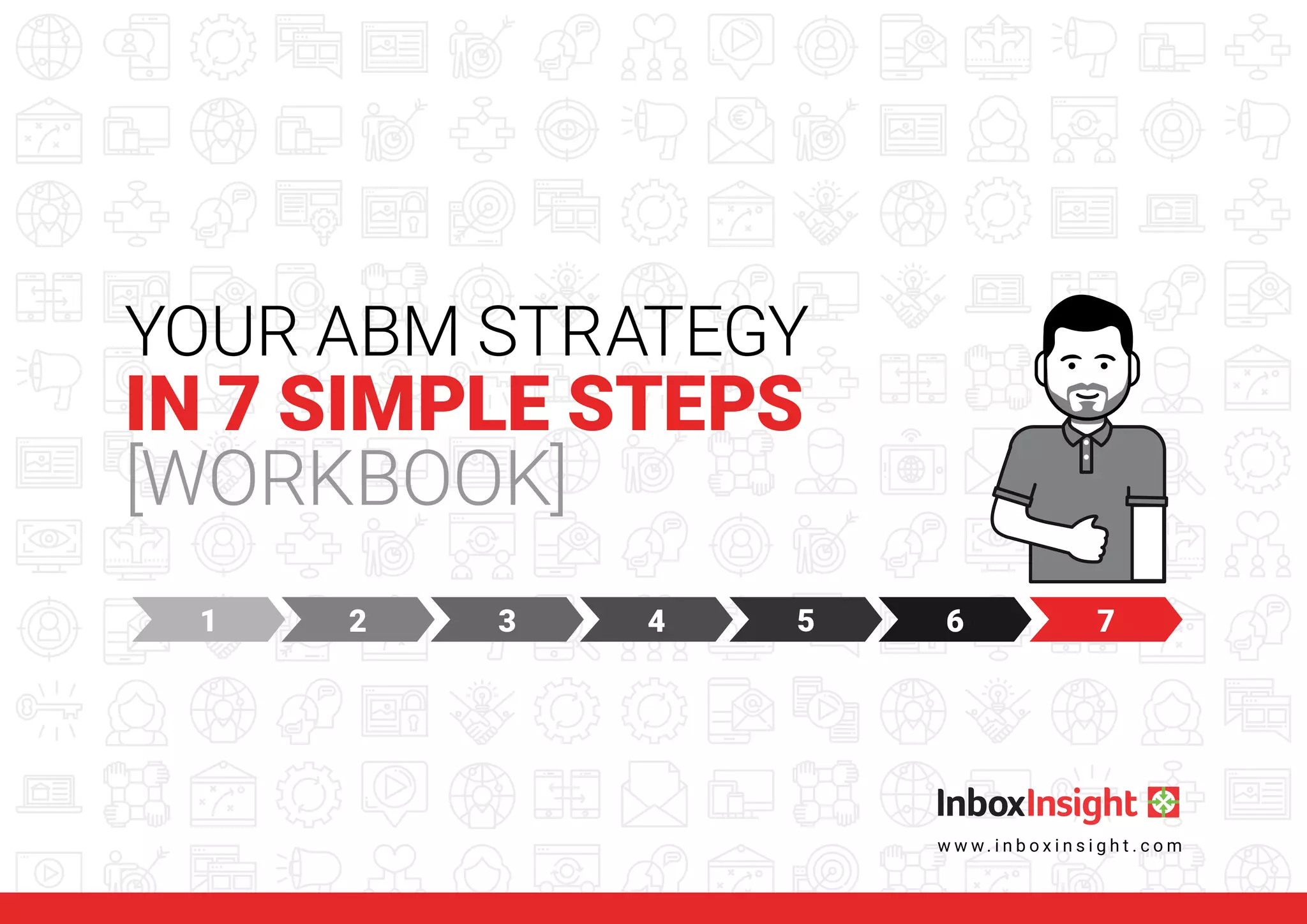 YOUR ABM STRATEGY
IN 7 SIMPLE STEPS
[WORKBOOK]

1 2 3 4 5 6 7

InboxInsight
www.inboxinsight.com